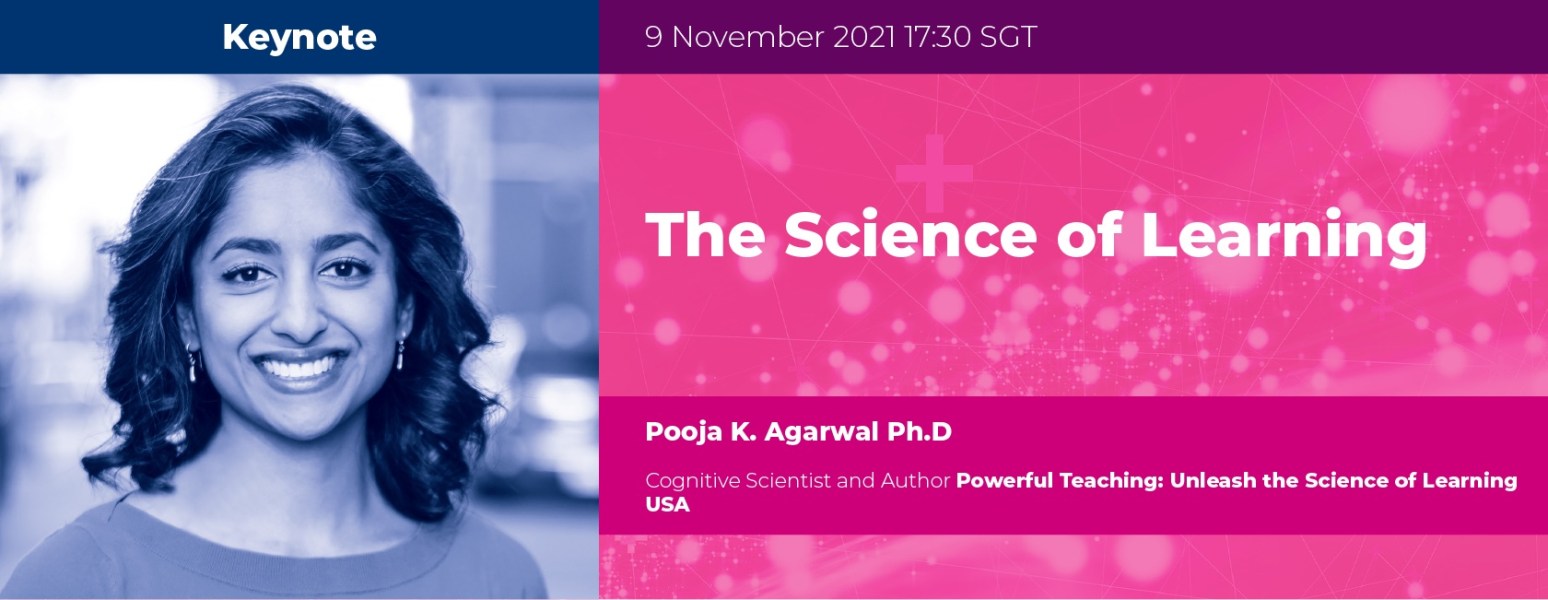 Keynote

9 November 2021 17:30 SGT

The Science of Learning

Pooja K. Agarwal Ph.D

Cognitive Scientist and Author Powerful Teaching: Unleash the Science of Learning USA